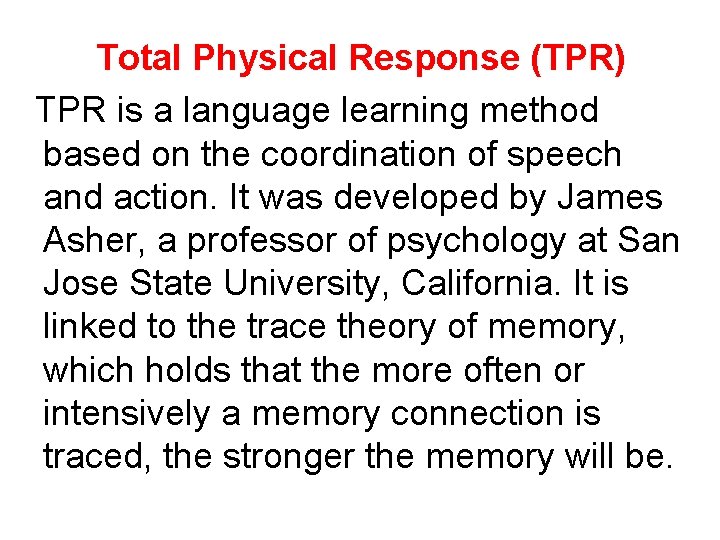 Total Physical Response (TPR)

TPR is a language learning method based on the coordination of speech and action. It was developed by James Asher, a professor of psychology at San Jose State University, California. It is linked to the trace theory of memory, which holds that the more often or intensively a memory connection is traced, the stronger the memory will be.